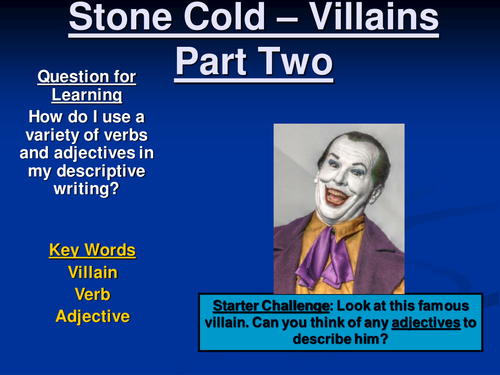 Stone Cold – Villains Part Two

Question for Learning
How do I use a variety of verbs and adjectives in my descriptive writing?

Key Words
Villain
Verb
Adjective

Starter Challenge: Look at this famous villain. Can you think of any adjectives to describe him?